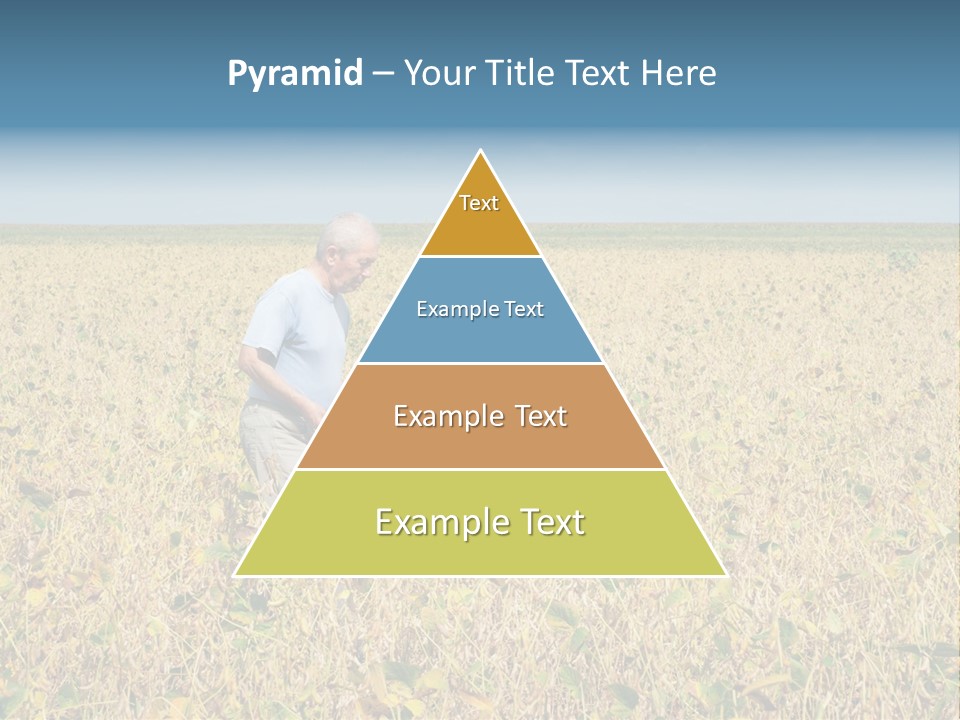 Pyramid – Your Title Text Here

Text

Example Text

Example Text

Example Text